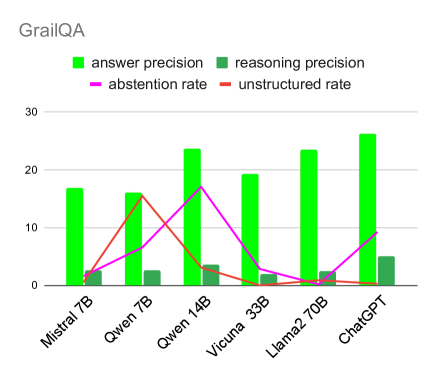 GrailQA

answer precision reasoning precision
abstention rate unstructured rate

30
20
10
0

Mistral 7B
Qwen 7B
Qwen 14B
Vicuna 33B
Llama2 70B
ChatGPT